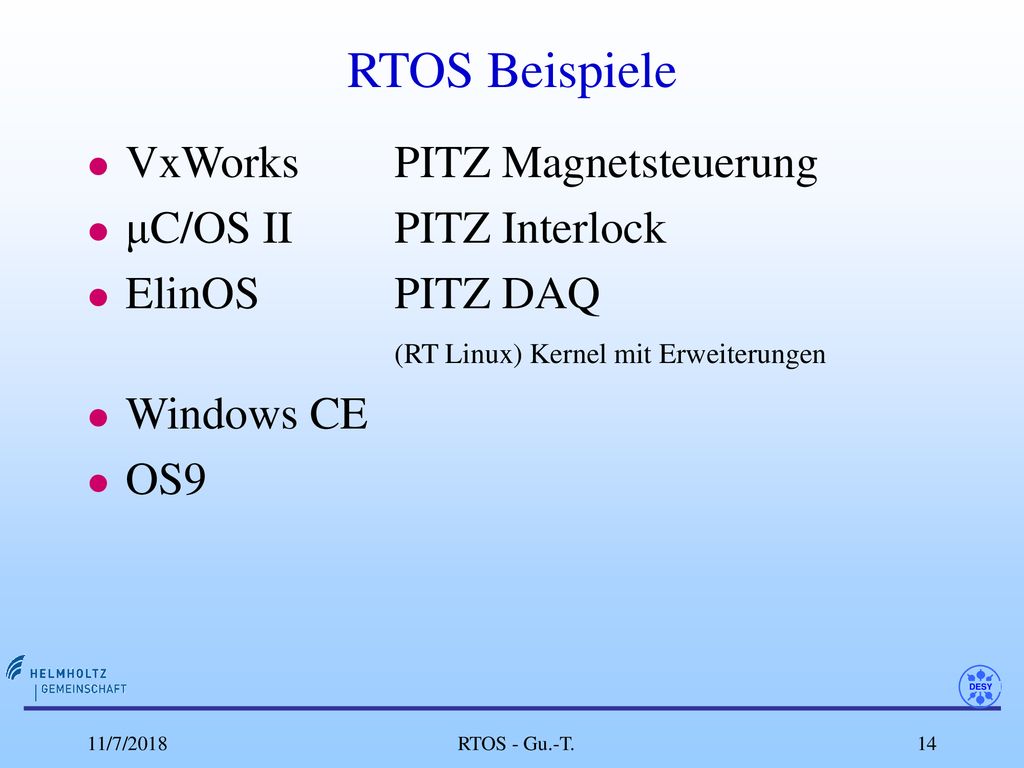 RTOS Beispiele

- VxWorks PITZ Magnetsteuerung
- µC/OS II PITZ Interlock
- ElinOS PITZ DAQ

(RT Linux) Kernel mit Erweiterungen

- Windows CE
- OS9

HELMHOLTZ
GEMEINSCHAFT

DESY

11/7/2018 RTOS - Gu.-T. 14